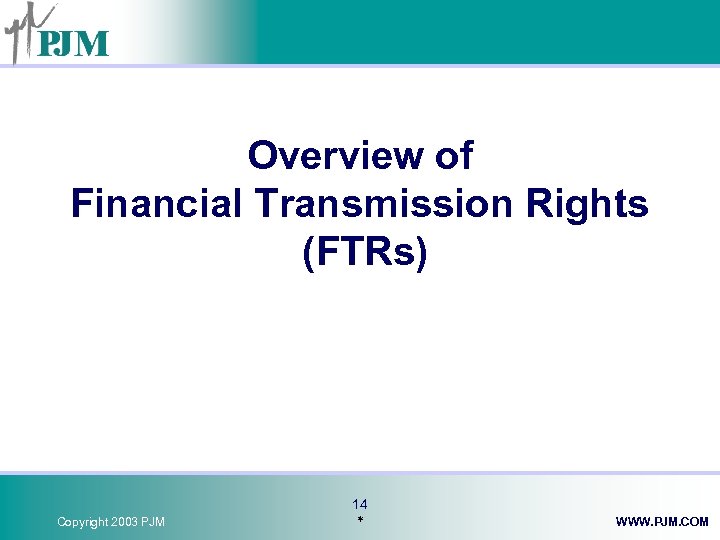 PJM

Overview of
Financial Transmission Rights
(FTRs)

Copyright 2003 PJM

14
*

WWW.PJM.COM